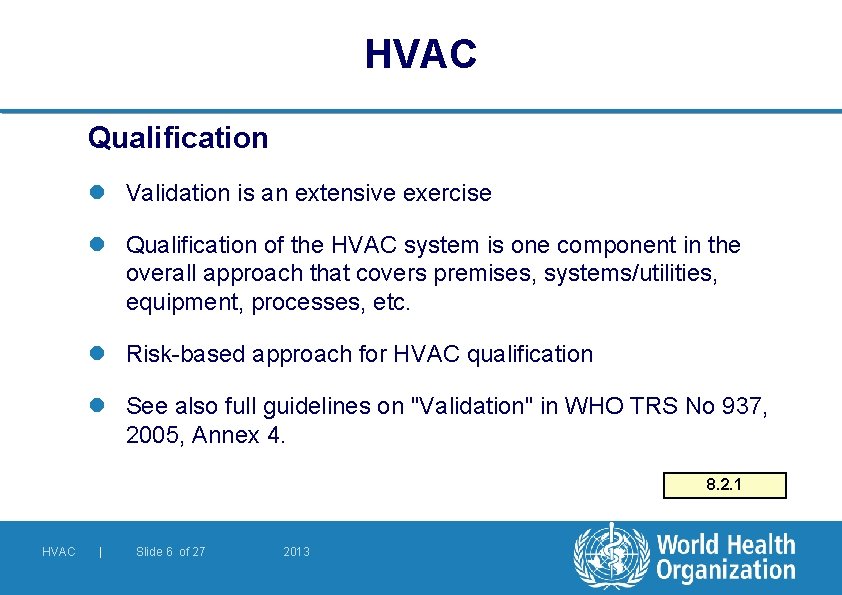 HVAC

Qualification

Validation is an extensive exercise

Qualification of the HVAC system is one component in the overall approach that covers premises, systems/utilities, equipment, processes, etc.

Risk-based approach for HVAC qualification

See also full guidelines on "Validation" in WHO TRS No 937, 2005, Annex 4.

8.2.1

HVAC | Slide 6 of 27 2013

World Health Organization